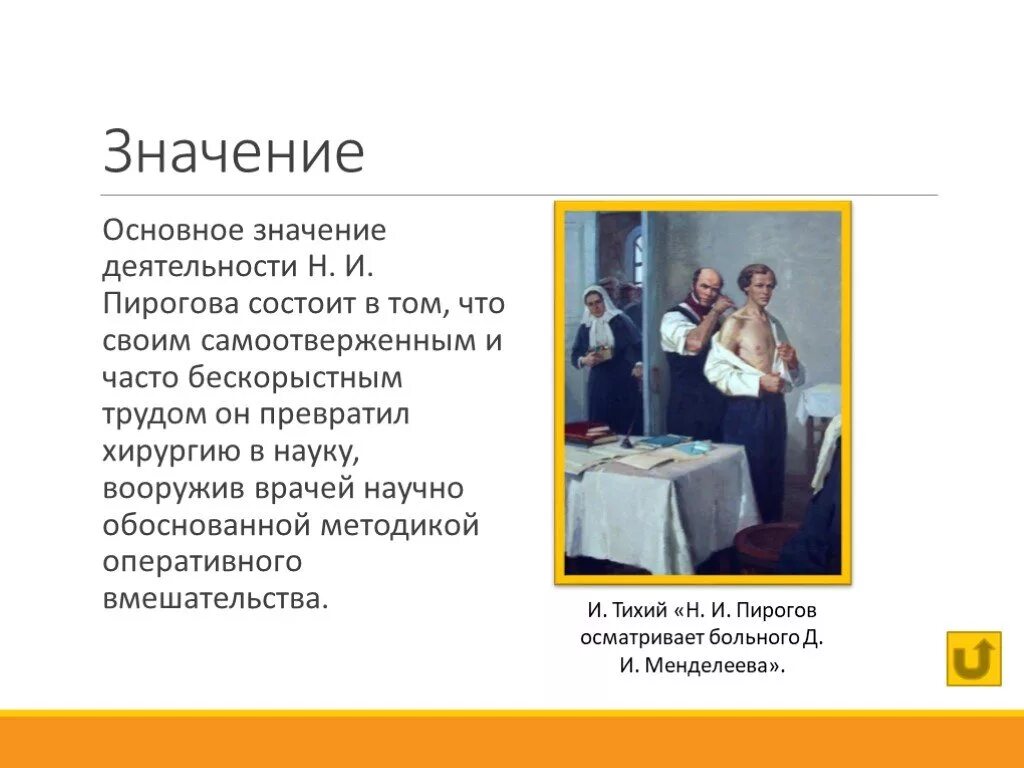 Значение

Основное значение деятельности Н. И. Пирогова состоит в том, что своим самоотверженным и часто бескорыстным трудом он превратил хирургию в науку, вооружив врачей научно обоснованной методикой оперативного вмешательства.

И. Тихий «Н. И. Пирогов осматривает больного Д. И. Менделеева».